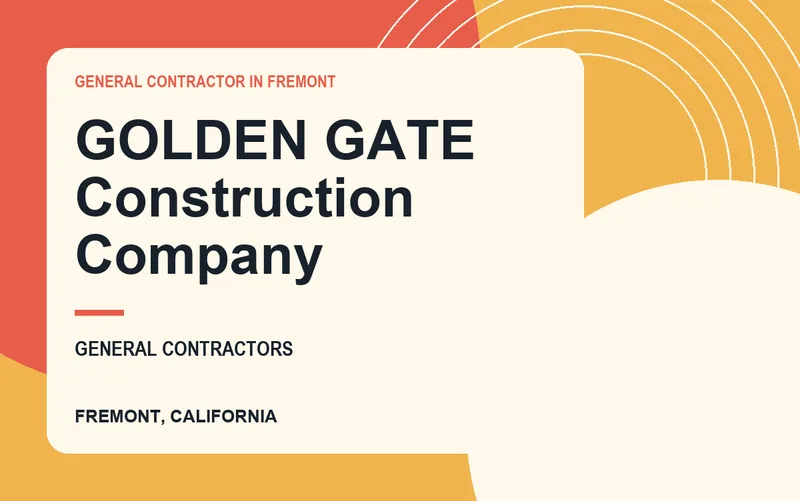 GENERAL CONTRACTOR IN FREMONT

GOLDEN GATE Construction Company

GENERAL CONTRACTORS

FREMONT, CALIFORNIA